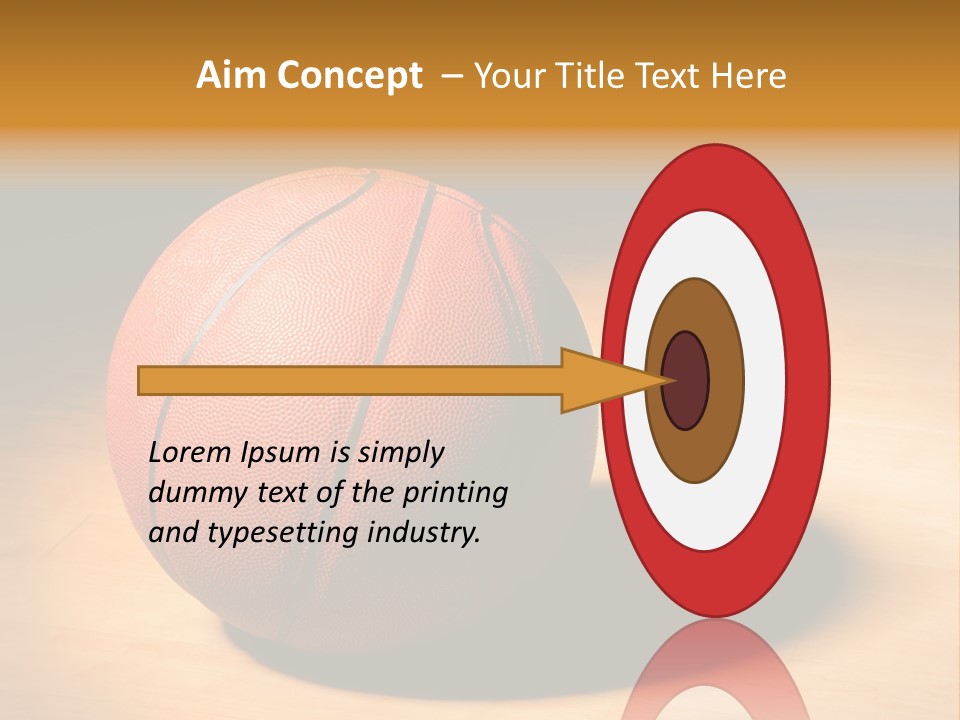 Aim Concept – Your Title Text Here

Lorem Ipsum is simply dummy text of the printing and typesetting industry.